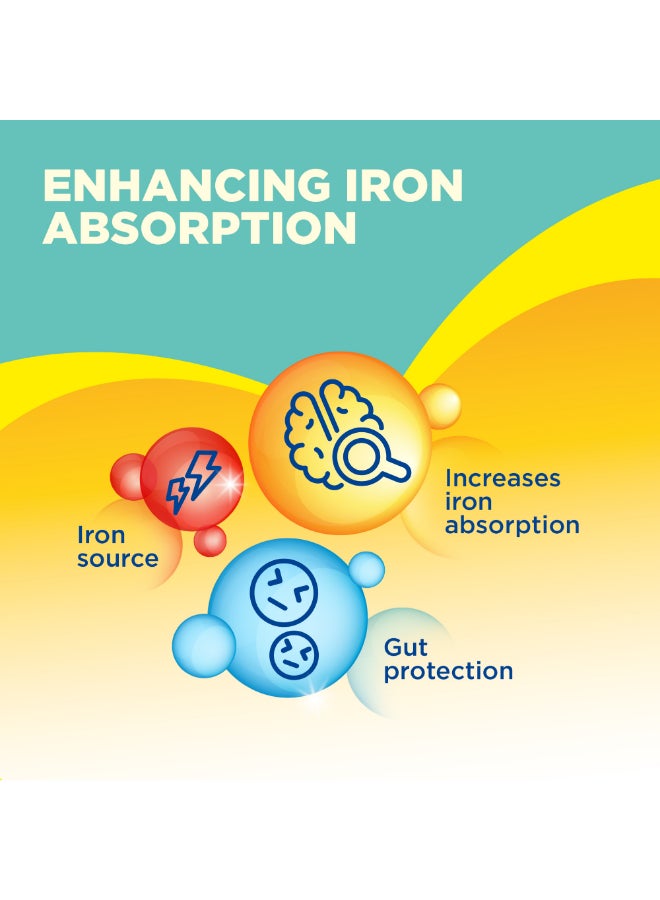 ENHANCING IRON ABSORPTION

Iron source

Increases iron absorption

Gut protection